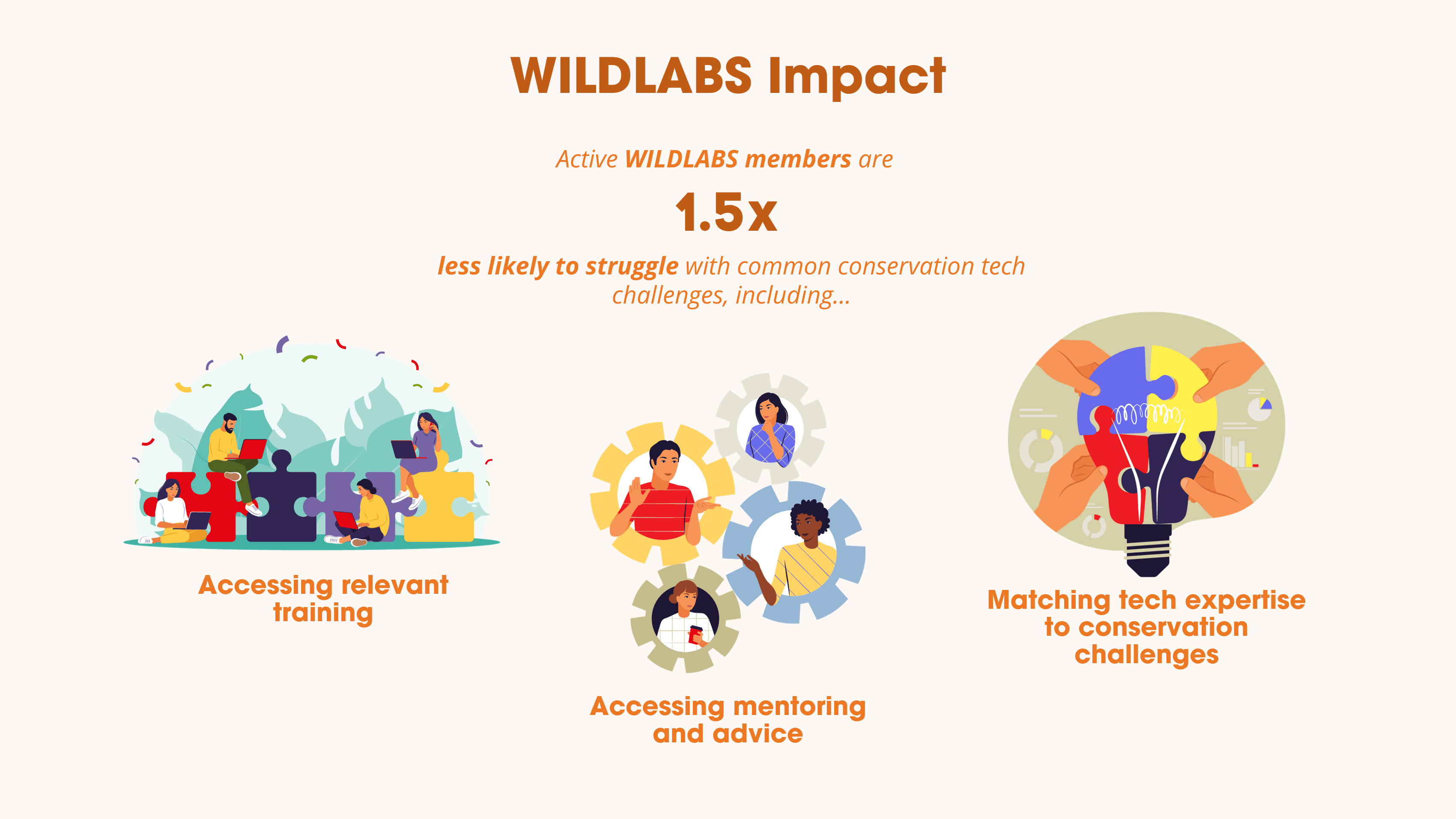 WILDLABS Impact

Active WILDLABS members are

1.5x

less likely to struggle with common conservation tech challenges, including...

Accessing relevant training

Accessing mentoring and advice

Matching tech expertise to conservation challenges